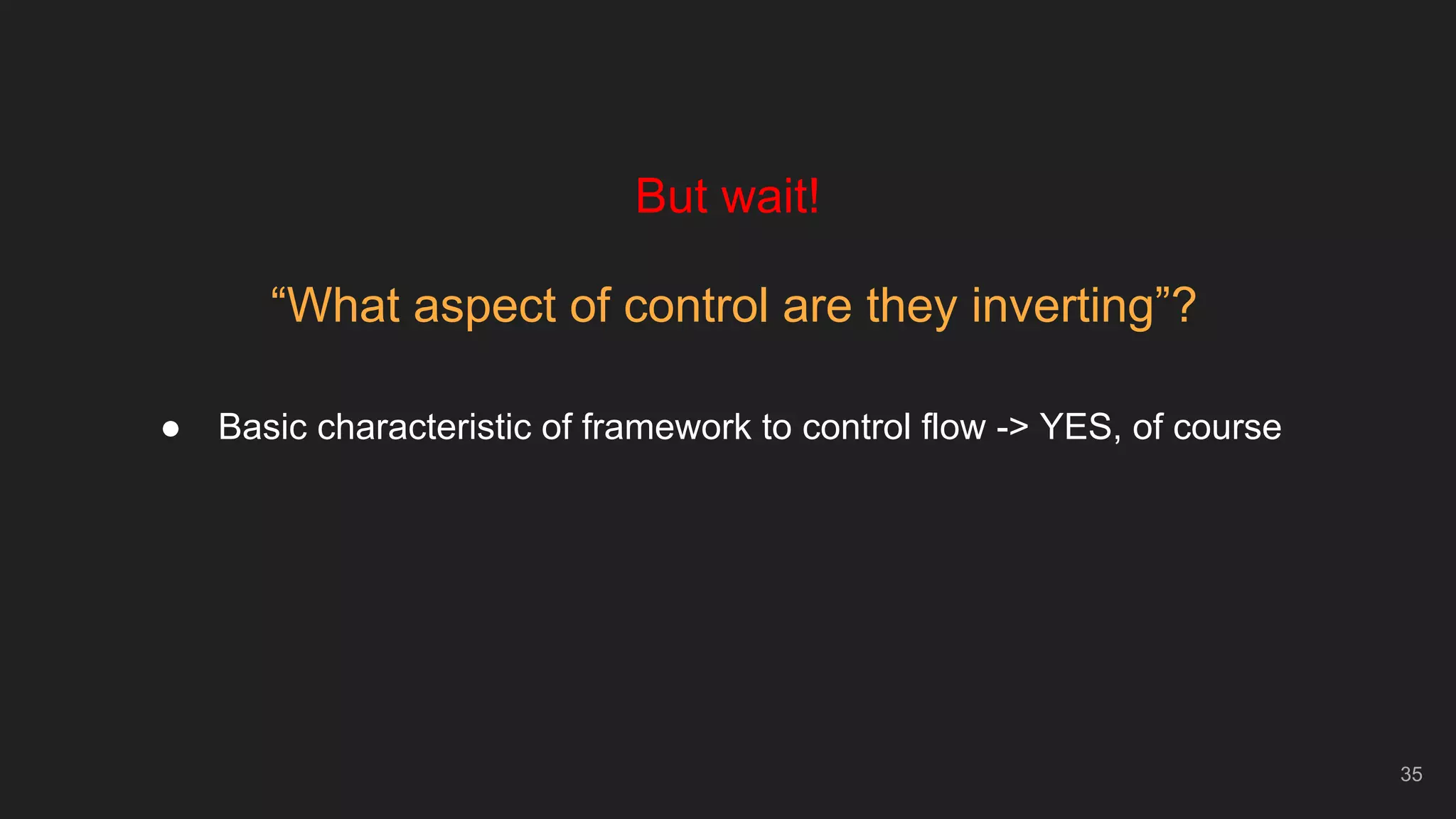 But wait!

“What aspect of control are they inverting”?

● Basic characteristic of framework to control flow -> YES, of course

35